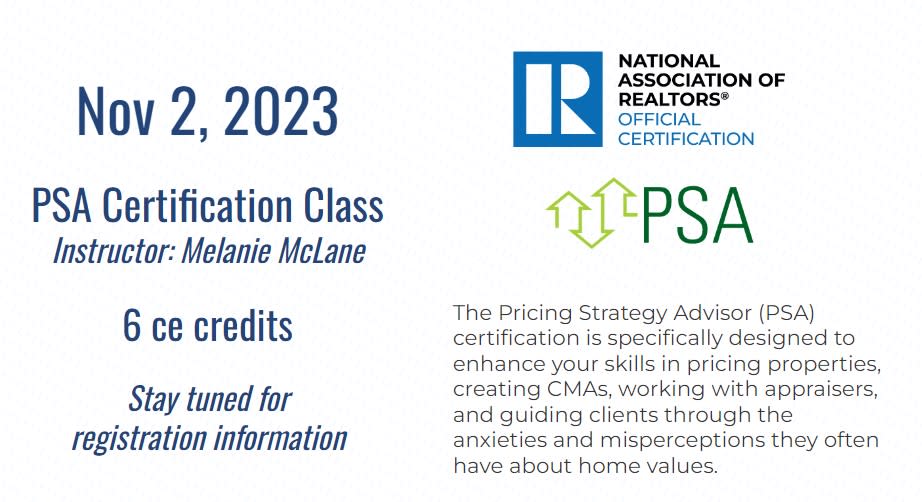 Nov 2, 2023

PSA Certification Class
Instructor: Melanie McLane

6 ce credits

Stay tuned for registration information

R
NATIONAL ASSOCIATION OF REALTORS®
OFFICIAL CERTIFICATION

PSA

The Pricing Strategy Advisor (PSA) certification is specifically designed to enhance your skills in pricing properties, creating CMAs, working with appraisers, and guiding clients through the anxieties and misperceptions they often have about home values.